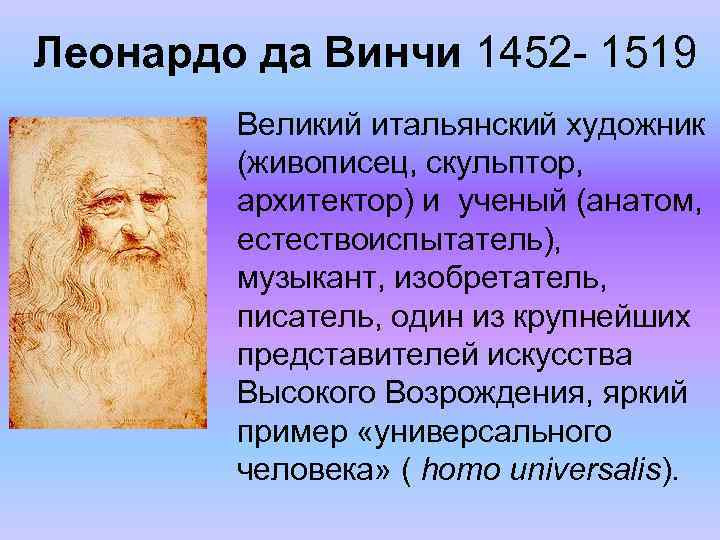 Леонардо да Винчи 1452- 1519

Великий итальянский художник (живописец, скульптор, архитектор) и ученый (анатом, естествоиспытатель), музыкант, изобретатель, писатель, один из крупнейших представителей искусства Высокого Возрождения, яркий пример «универсального человека» ( homo universalis).